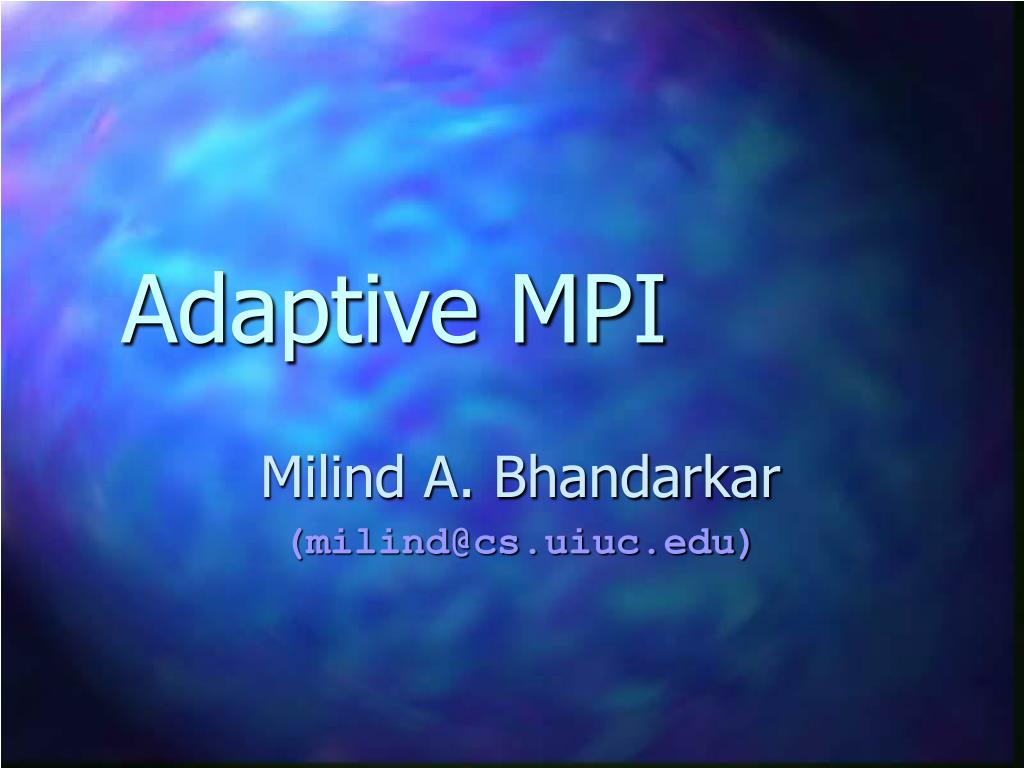 Adaptive MPI

Milind A. Bhandarkar
(milind@cs.uiuc.edu)